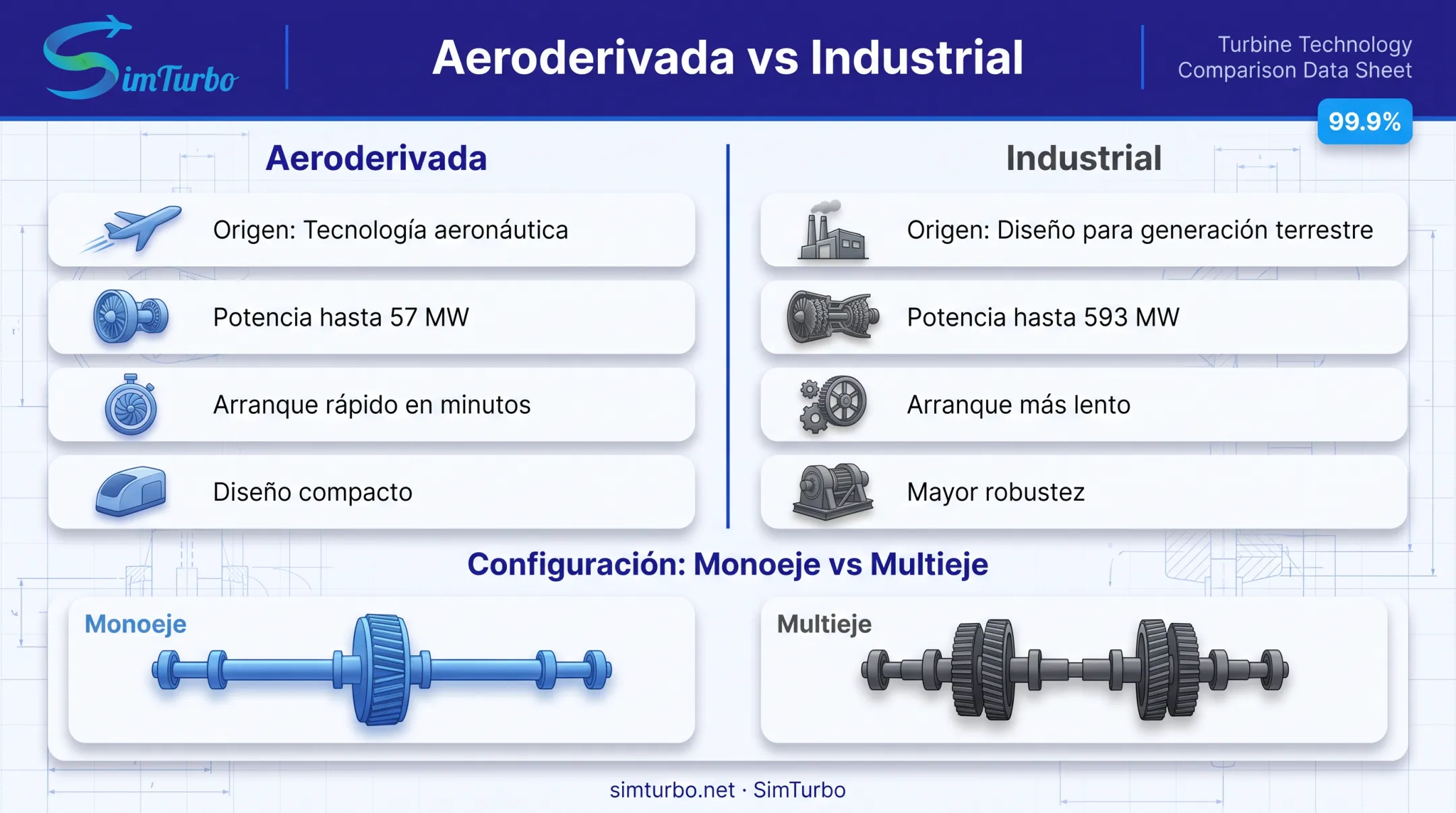 SimTurbo

Aeroderivada vs Industrial

Turbine Technology Comparison Data Sheet

99.9%

Aeroderivada

Origen: Tecnología aeronáutica

Potencia hasta 57 MW

Arranque rápido en minutos

Diseño compacto

Industrial

Origen: Diseño para generación terrestre

Potencia hasta 593 MW

Arranque más lento

Mayor robustez

Configuración: Monoeje vs Multieje

Monoeje

Multieje

simturbo.net · SimTurbo